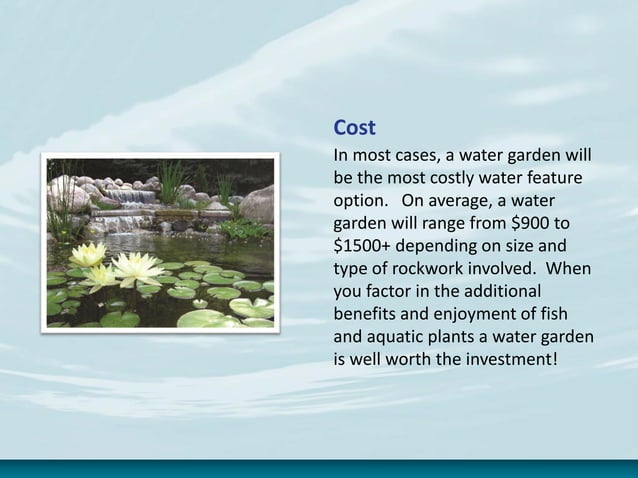 Cost

In most cases, a water garden will be the most costly water feature option.   On average, a water garden will range from \$900 to \$1500+ depending on size and type of rockwork involved.  When you factor in the additional benefits and enjoyment of fish and aquatic plants a water garden is well worth the investment!